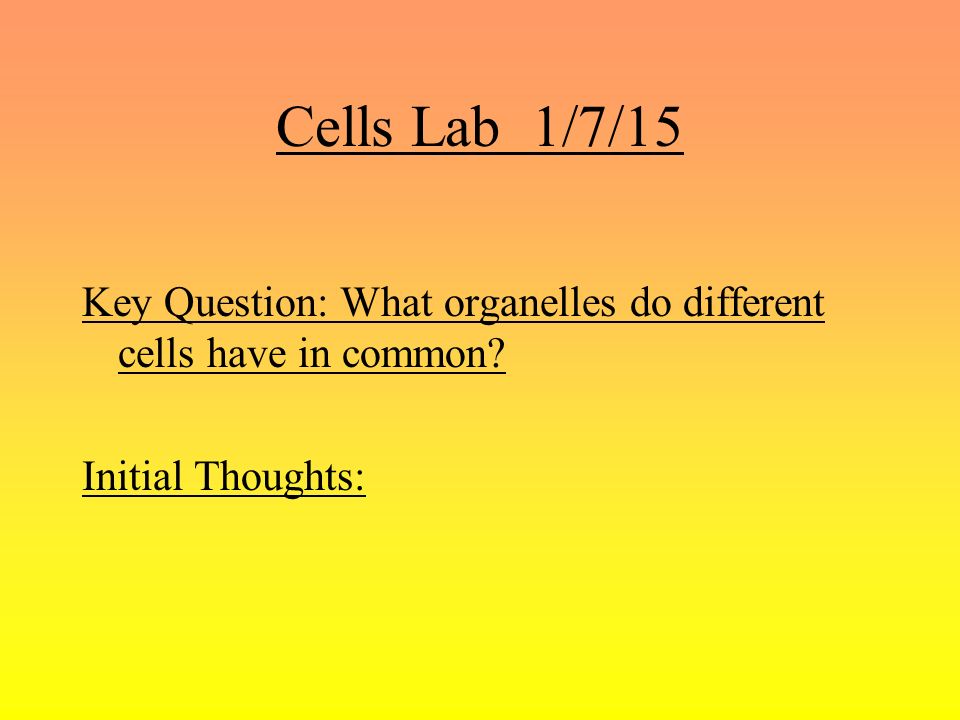 Cells Lab 1/7/15

Key Question: What organelles do different cells have in common?

Initial Thoughts: